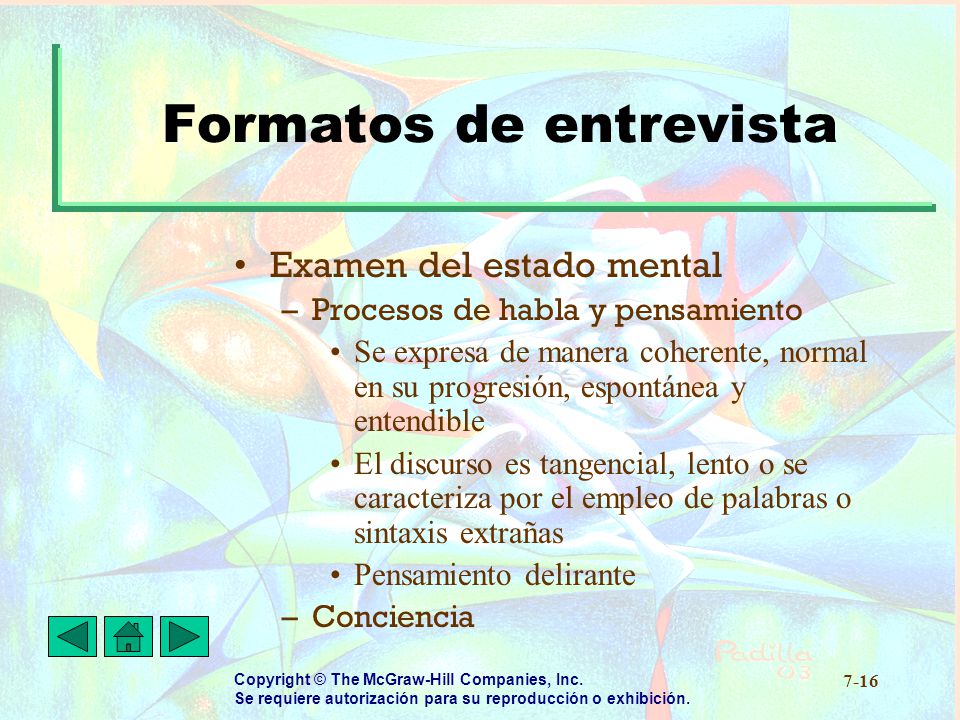 Formatos de entrevista

• Examen del estado mental
– Procesos de habla y pensamiento
• Se expresa de manera coherente, normal en su progresión, espontánea y entendible
• El discurso es tangencial, lento o se caracteriza por el empleo de palabras o sintaxis extrañas
• Pensamiento delirante
– Conciencia

Padilla 03

Copyright © The McGraw-Hill Companies, Inc.
Se requiere autorización para su reproducción o exhibición.

7-16